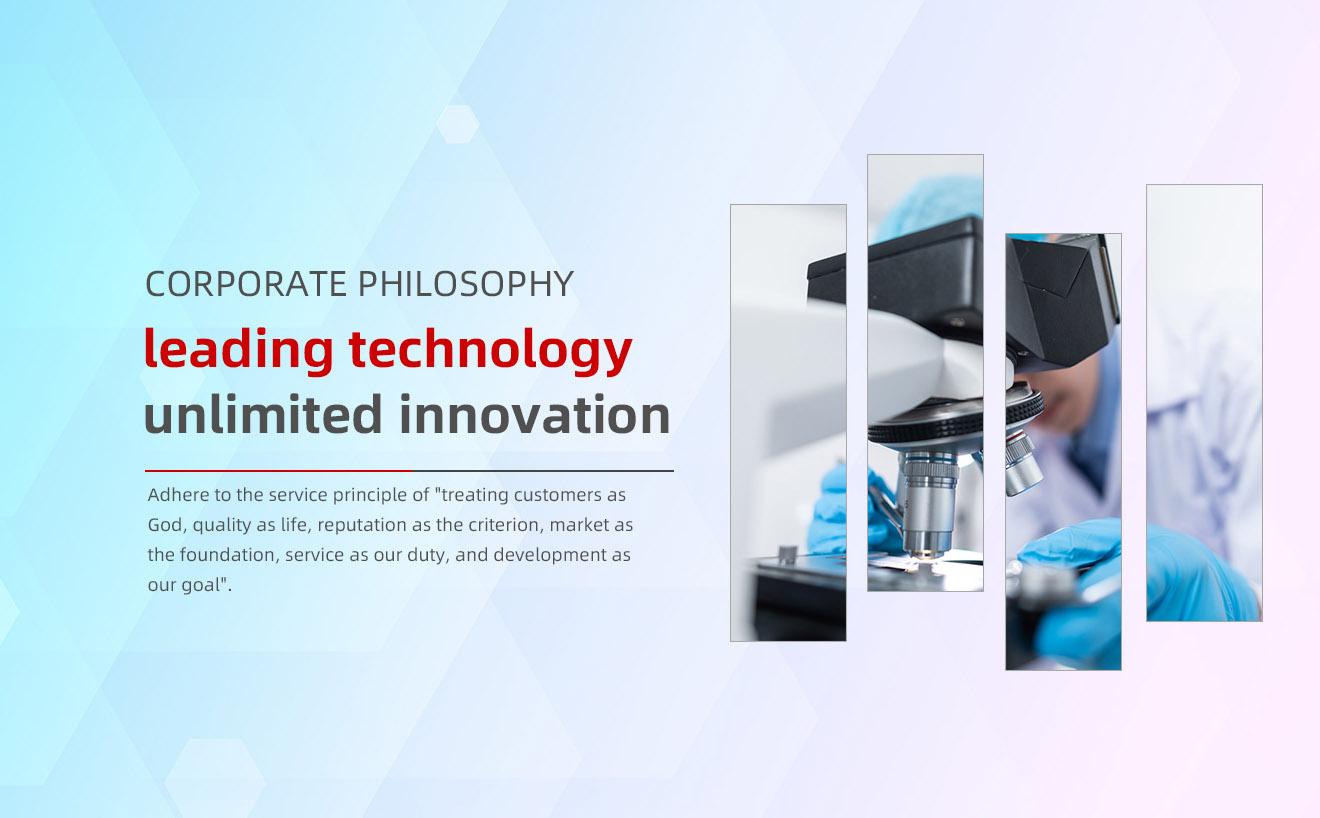 CORPORATE PHILOSOPHY

leading technology
unlimited innovation

Adhere to the service principle of "treating customers as God, quality as life, reputation as the criterion, market as the foundation, service as our duty, and development as our goal".